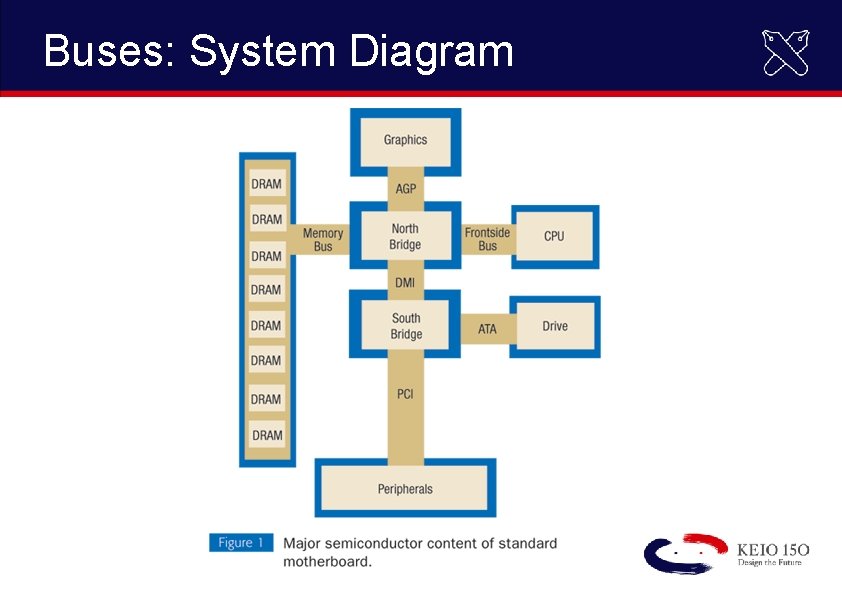 Buses: System Diagram

Graphics

AGP

DRAM
DRAM
DRAM
DRAM
DRAM
DRAM
DRAM
DRAM

Memory Bus

North Bridge

Frontside Bus

CPU

DMI

South Bridge

ATA

Drive

PCI

Peripherals

Figure 1 Major semiconductor content of standard motherboard.

KEIO 150
Design the Future